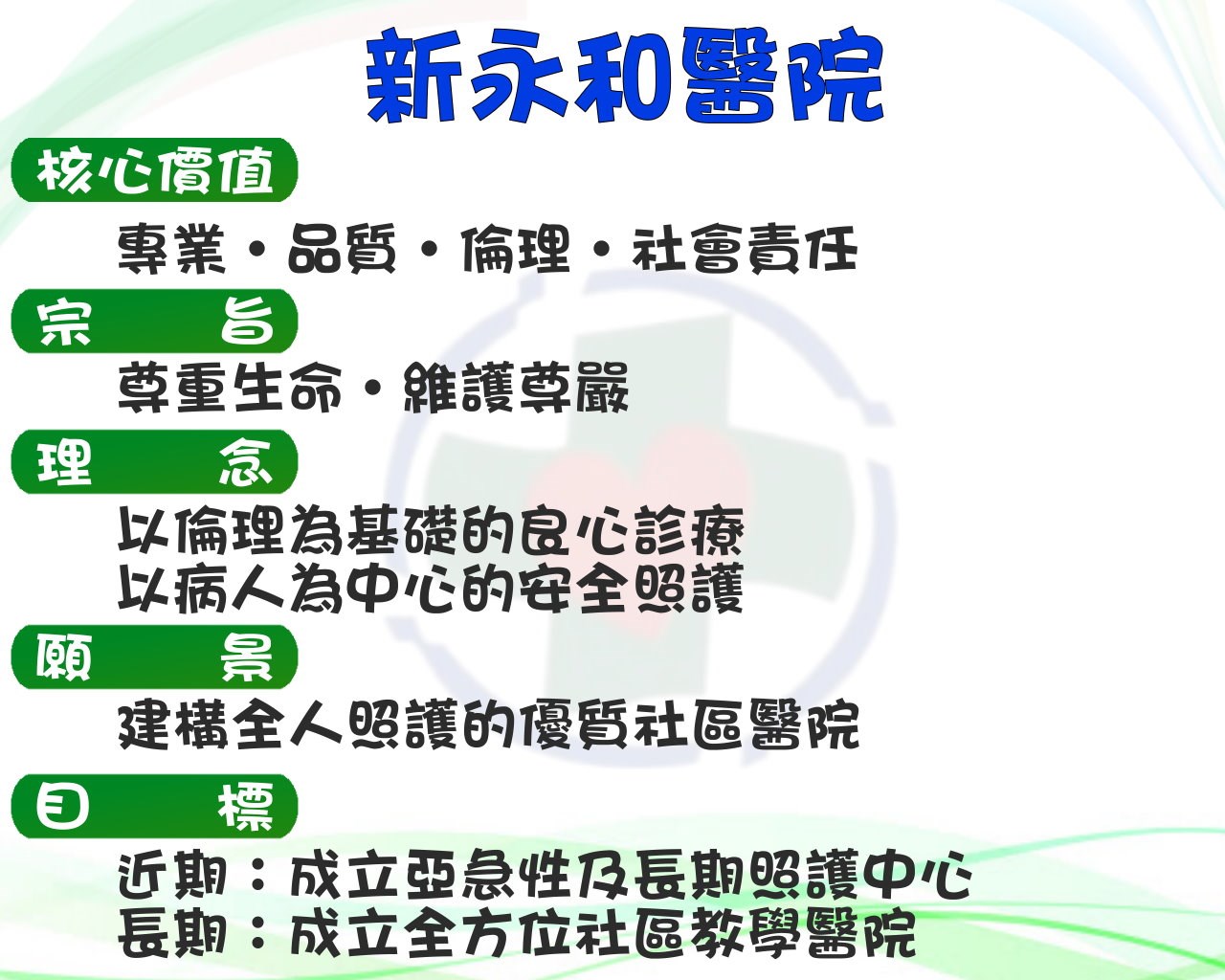 新永和醫院

核心價值

專業・品質・倫理・社會責任

宗　　旨

尊重生命・維護尊嚴

理　　念

以倫理為基礎的良心診療
以病人為中心的安全照護

願　　景

建構全人照護的優質社區醫院

目　　標

近期：成立亞急性及長期照護中心
長期：成立全方位社區教學醫院